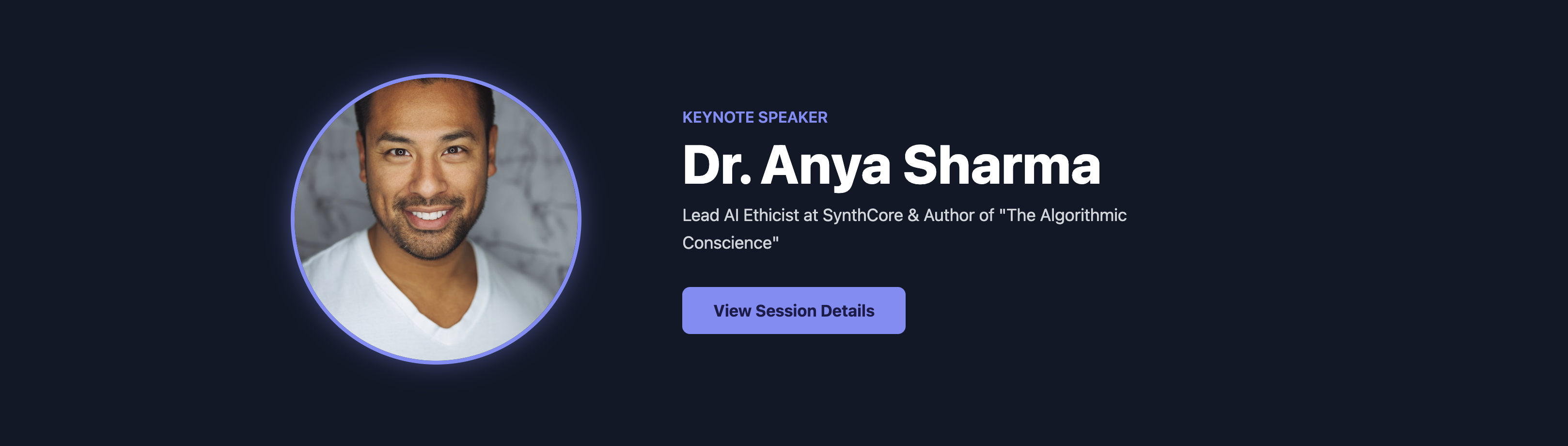 KEYNOTE SPEAKER

Dr. Anya Sharma

Lead AI Ethicist at SynthCore & Author of "The Algorithmic Conscience"

View Session Details